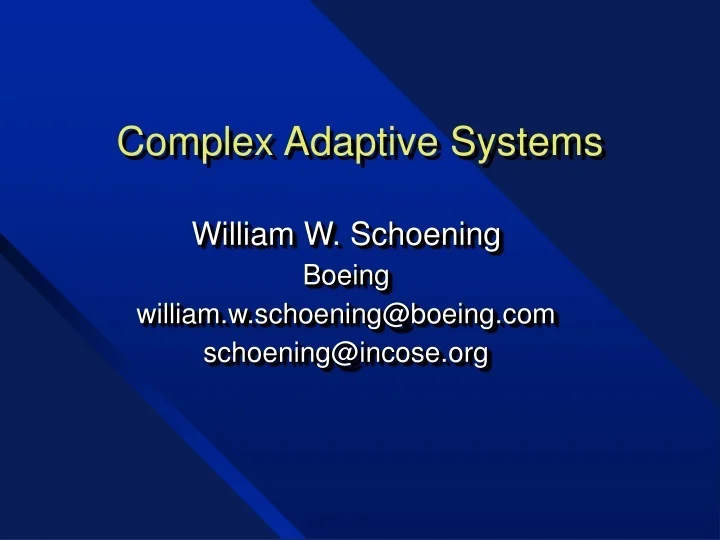 Complex Adaptive Systems

William W. Schoening
Boeing
william.w.schoening@boeing.com
schoening@incose.org